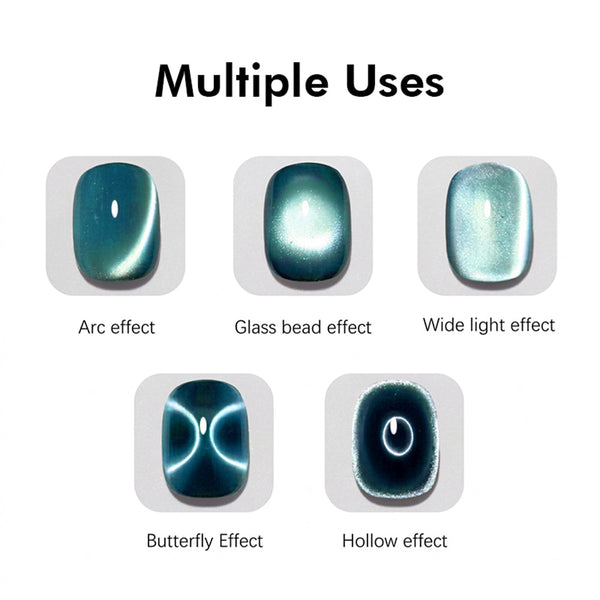 Multiple Uses

Arc effect

Glass bead effect

Wide light effect

Butterfly Effect

Hollow effect